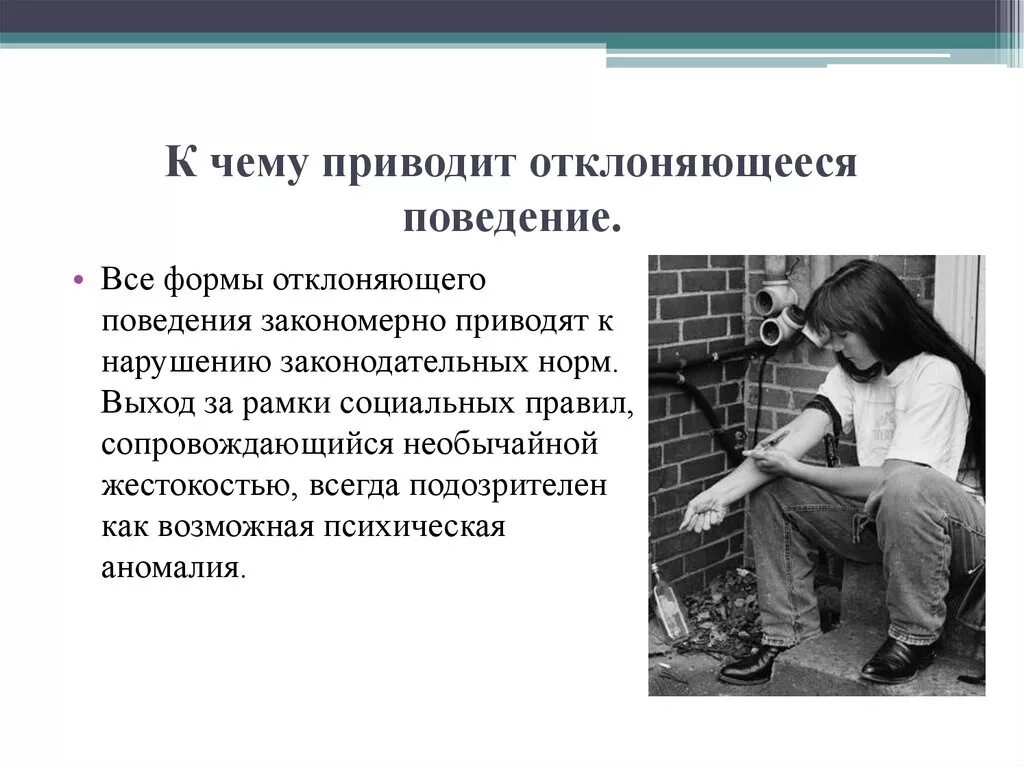 К чему приводит отклоняющееся поведение.

• Все формы отклоняющего поведения закономерно приводят к нарушению законодательных норм. Выход за рамки социальных правил, сопровождающийся необычайной жестокостью, всегда подозрителен как возможная психическая аномалия.